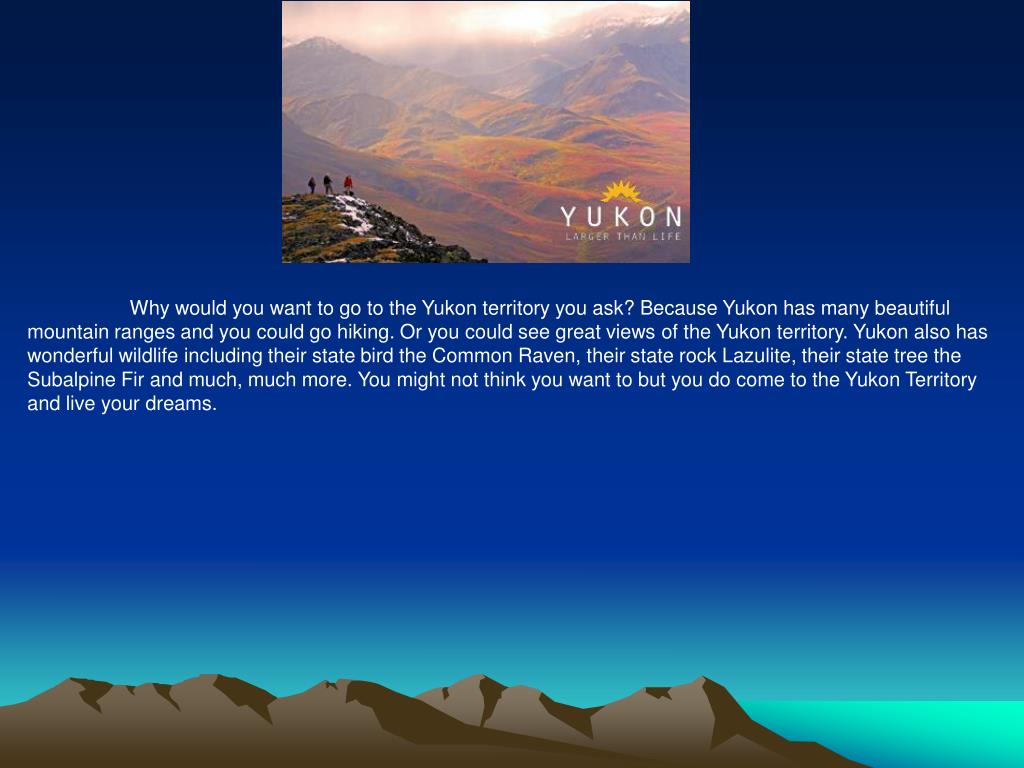 YUKON
LARGER THAN LIFE

Why would you want to go to the Yukon territory you ask? Because Yukon has many beautiful mountain ranges and you could go hiking. Or you could see great views of the Yukon territory. Yukon also has wonderful wildlife including their state bird the Common Raven, their state rock Lazulite, their state tree the Subalpine Fir and much, much more. You might not think you want to but you do come to the Yukon Territory and live your dreams.